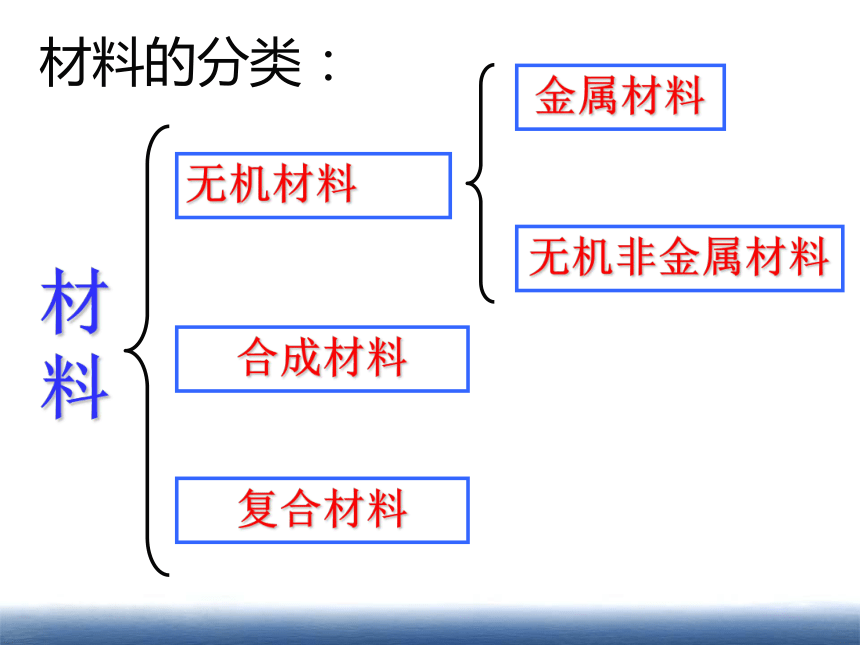 材料的分类：

材料

无机材料

金属材料

无机非金属材料

合成材料

复合材料